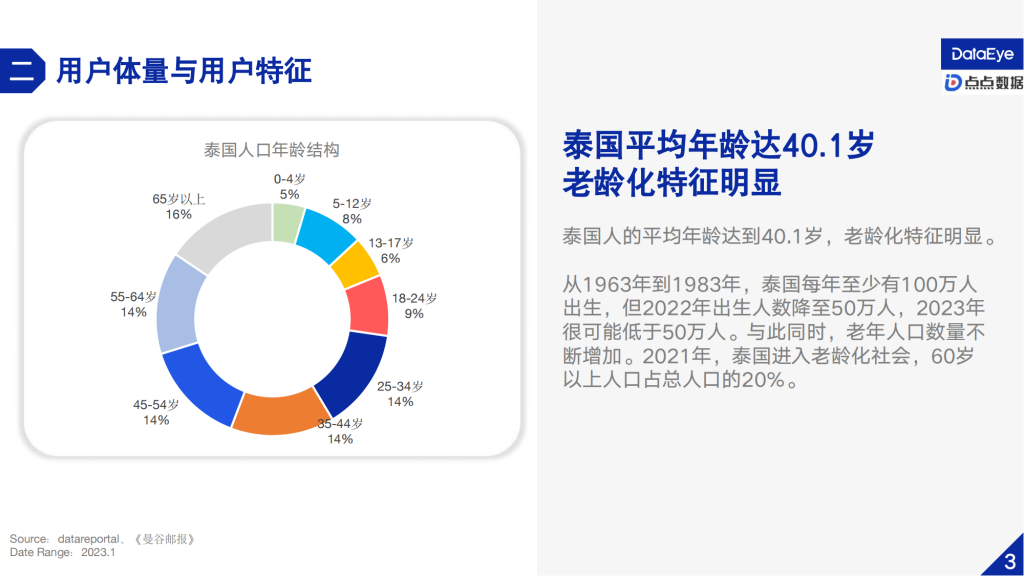 二 用户体量与用户特征

DataEye
点点数据

泰国人口年龄结构

0-4岁
5%

5-12岁
8%

13-17岁
6%

18-24岁
9%

25-34岁
14%

35-44岁
14%

45-54岁
14%

55-64岁
14%

65岁以上
16%

泰国平均年龄达40.1岁
老龄化特征明显

泰国人的平均年龄达到40.1岁，老龄化特征明显。

从1963年到1983年，泰国每年至少有100万人出生，但2022年出生人数降至50万人，2023年很可能低于50万人。与此同时，老年人口数量不断增加。2021年，泰国进入老龄化社会，60岁以上人口占总人口的20%。

Source：datareportal、《曼谷邮报》
Date Range：2023.1

3